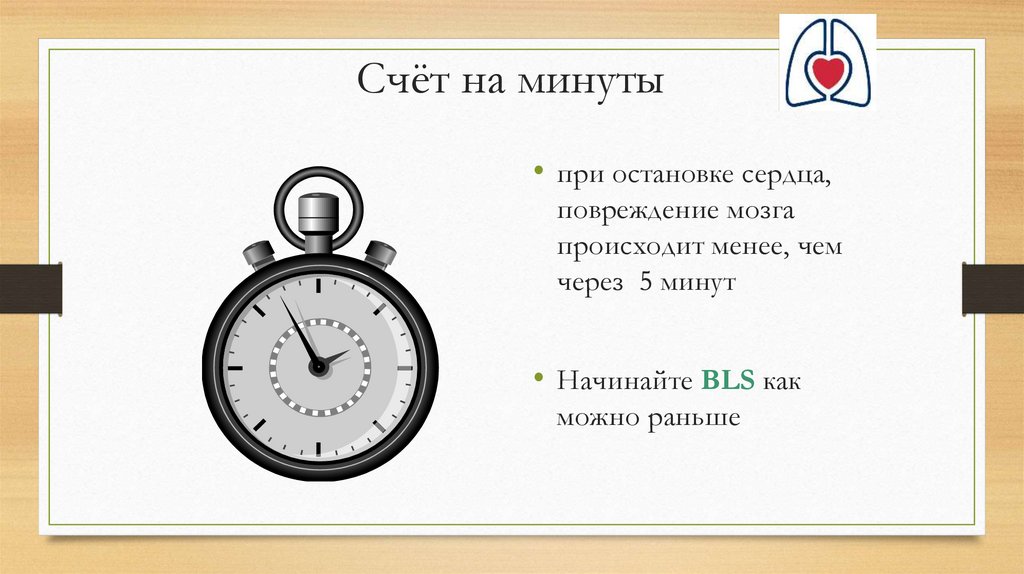 Счёт на минуты

• при остановке сердца, повреждение мозга происходит менее, чем через 5 минут

• Начинайте BLS как можно раньше